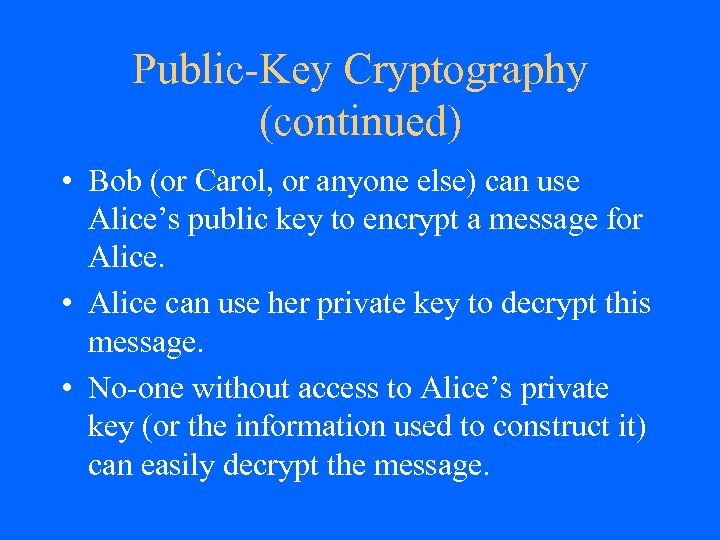 Public-Key Cryptography (continued)

• Bob (or Carol, or anyone else) can use Alice’s public key to encrypt a message for Alice.

• Alice can use her private key to decrypt this message.

• No-one without access to Alice’s private key (or the information used to construct it) can easily decrypt the message.